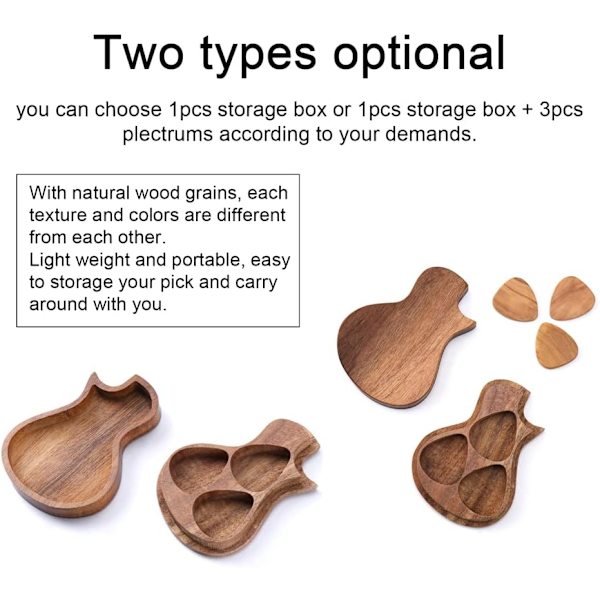 Two types optional

you can choose 1pcs storage box or 1pcs storage box + 3pcs plectrums according to your demands.

With natural wood grains, each texture and colors are different from each other.
Light weight and portable, easy to storage your pick and carry around with you.